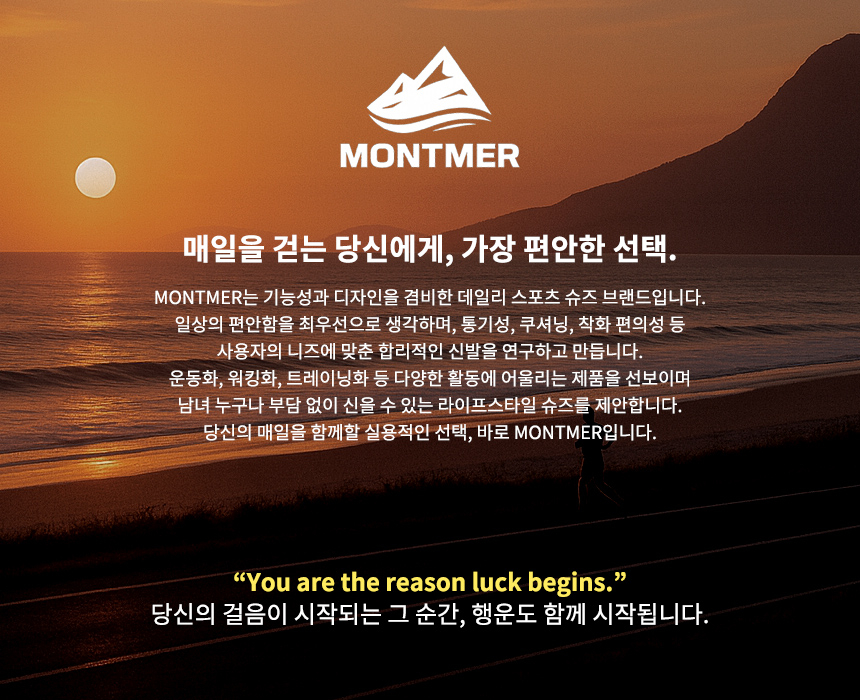 MONTMER

매일을 걷는 당신에게, 가장 편안한 선택.

MONTMER는 기능성과 디자인을 겸비한 데일리 스포츠 슈즈 브랜드입니다.
일상의 편안함을 최우선으로 생각하며, 통기성, 쿠셔닝, 착화 편의성 등
사용자의 니즈에 맞춘 합리적인 신발을 연구하고 만듭니다.
운동화, 워킹화, 트레이닝화 등 다양한 활동에 어울리는 제품을 선보이며
남녀 누구나 부담 없이 신을 수 있는 라이프스타일 슈즈를 제안합니다.
당신의 매일을 함께할 실용적인 선택, 바로 MONTMER입니다.

“You are the reason luck begins.”
당신의 걸음이 시작되는 그 순간, 행운도 함께 시작됩니다.